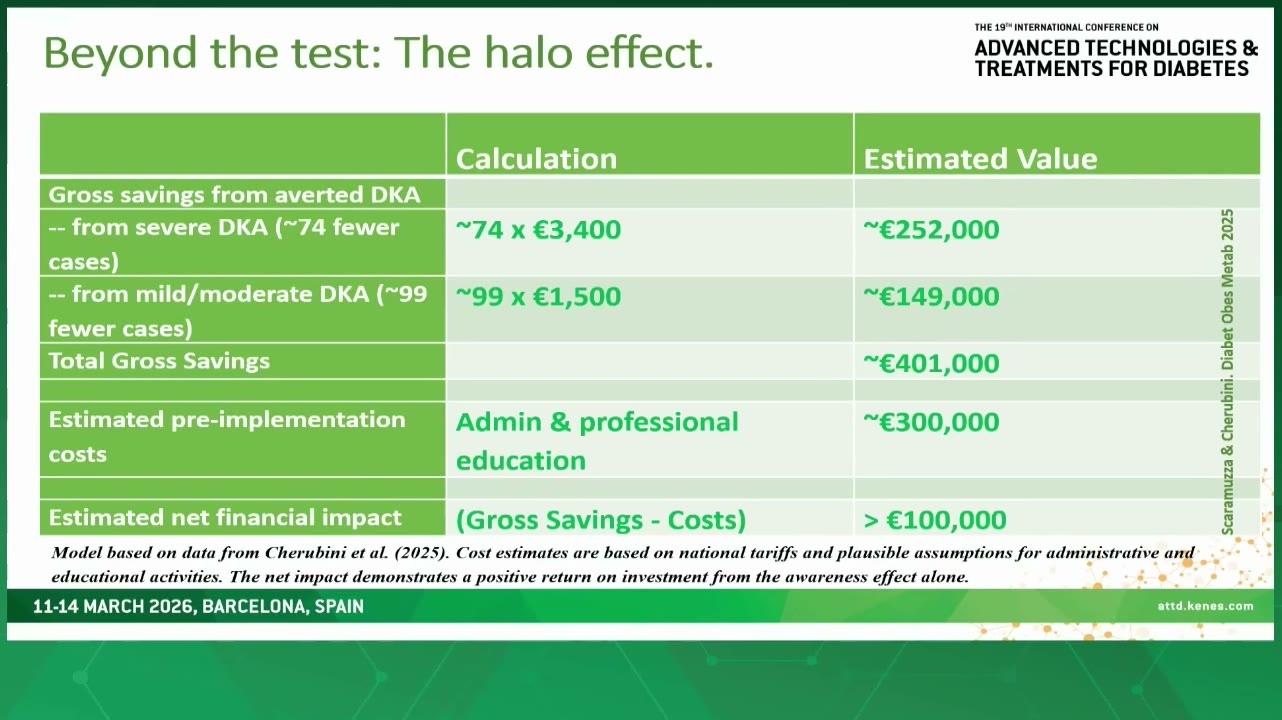 Beyond the test: The halo effect.

THE 19TH INTERNATIONAL CONFERENCE ON
ADVANCED TECHNOLOGIES & TREATMENTS FOR DIABETES

| | Calculation | Estimated Value |
|---|---|---|
| Gross savings from averted DKA | | |
| -- from severe DKA (~74 fewer cases) | ~74 x €3,400 | ~€252,000 |
| -- from mild/moderate DKA (~99 fewer cases) | ~99 x €1,500 | ~€149,000 |
| Total Gross Savings | | ~€401,000 |
| | | |
| Estimated pre-implementation costs | Admin & professional education | ~€300,000 |
| | | |
| Estimated net financial impact | (Gross Savings - Costs) | > €100,000 |

Scaramuzza & Cherubini. Diabet Obes Metab 2025

Model based on data from Cherubini et al. (2025). Cost estimates are based on national tariffs and plausible assumptions for administrative and educational activities. The net impact demonstrates a positive return on investment from the awareness effect alone.

11-14 MARCH 2026, BARCELONA, SPAIN

attd.kenes.com